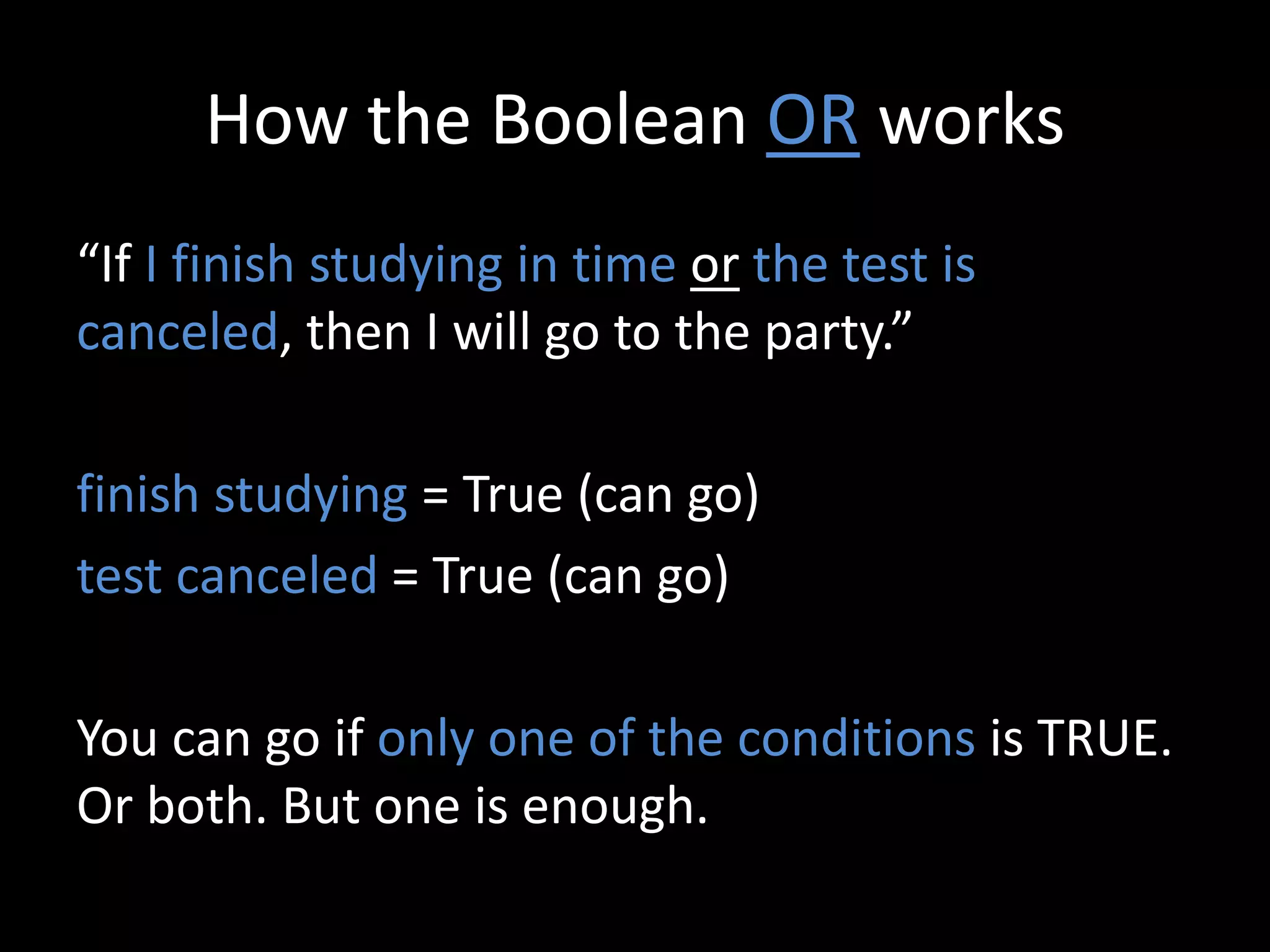 How the Boolean OR works

“If I finish studying in time or the test is canceled, then I will go to the party.”

finish studying = True (can go)
test canceled = True (can go)

You can go if only one of the conditions is TRUE. Or both. But one is enough.